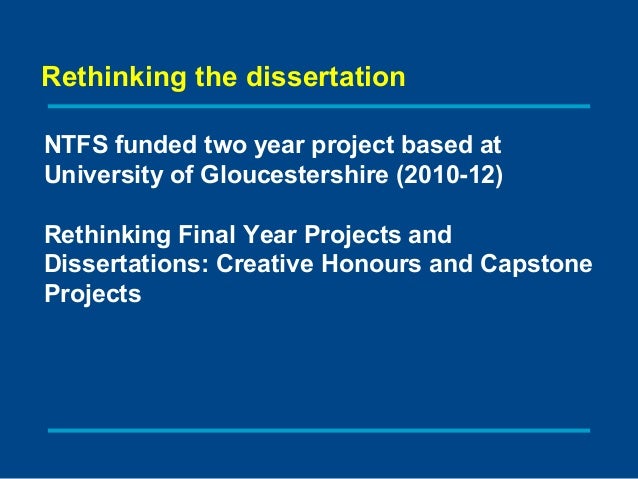 Rethinking the dissertation

NTFS funded two year project based at University of Gloucestershire (2010-12)

Rethinking Final Year Projects and Dissertations: Creative Honours and Capstone Projects